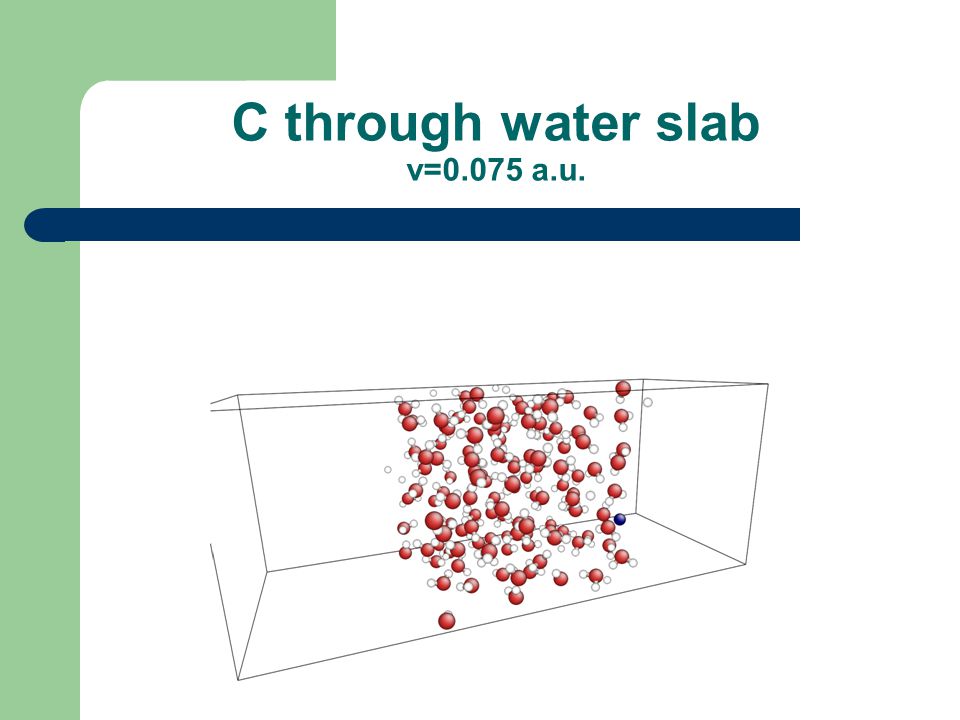 C through water slab
v=0.075 a.u.